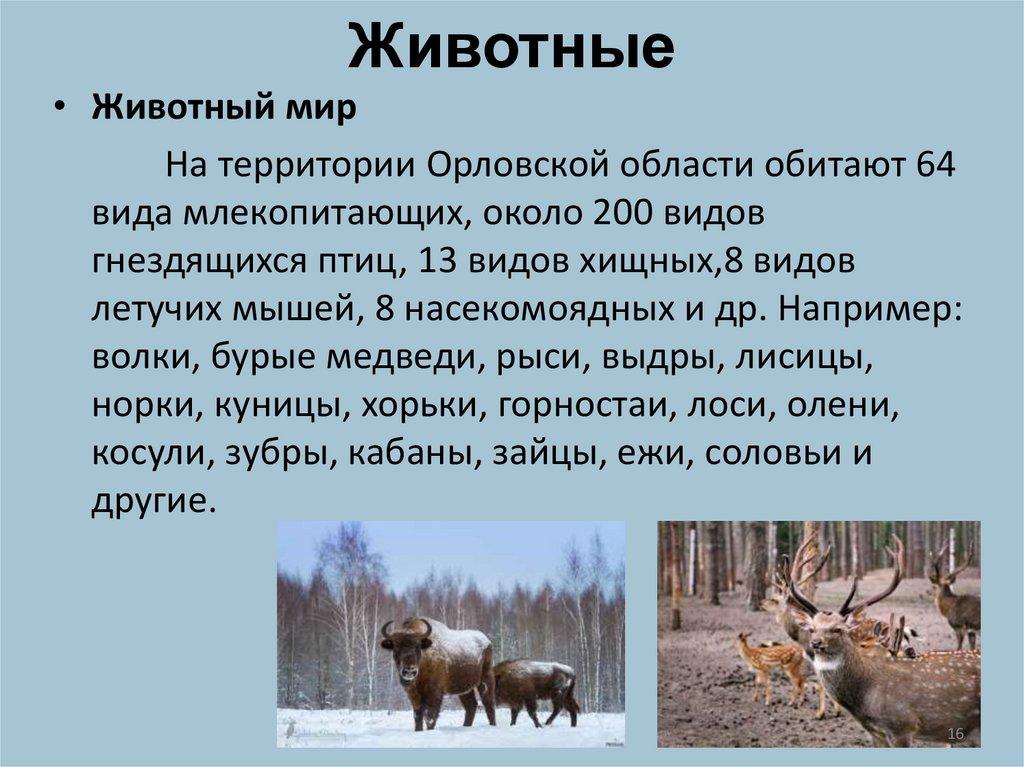 Животные

• Животный мир

На территории Орловской области обитают 64 вида млекопитающих, около 200 видов гнездящихся птиц, 13 видов хищных,8 видов летучих мышей, 8 насекомоядных и др. Например: волки, бурые медведи, рыси, выдры, лисицы, норки, куницы, хорьки, горностаи, лоси, олени, косули, зубры, кабаны, зайцы, ежи, соловьи и другие.

16